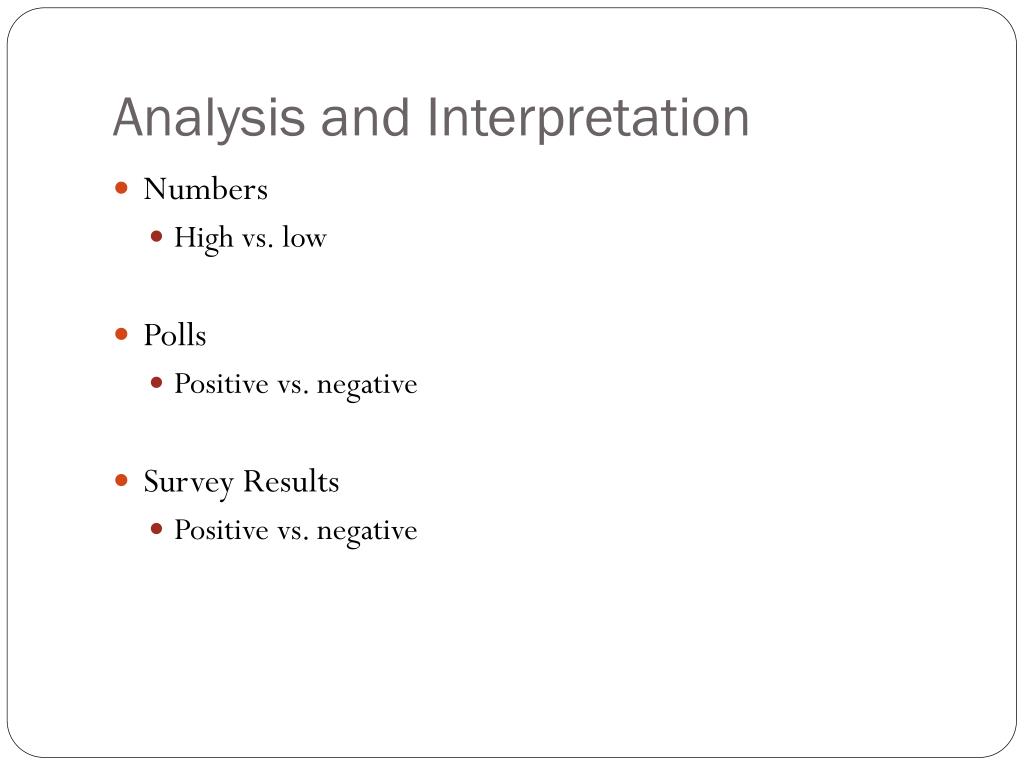 Analysis and Interpretation

- Numbers
  - High vs. low

- Polls
  - Positive vs. negative

- Survey Results
  - Positive vs. negative